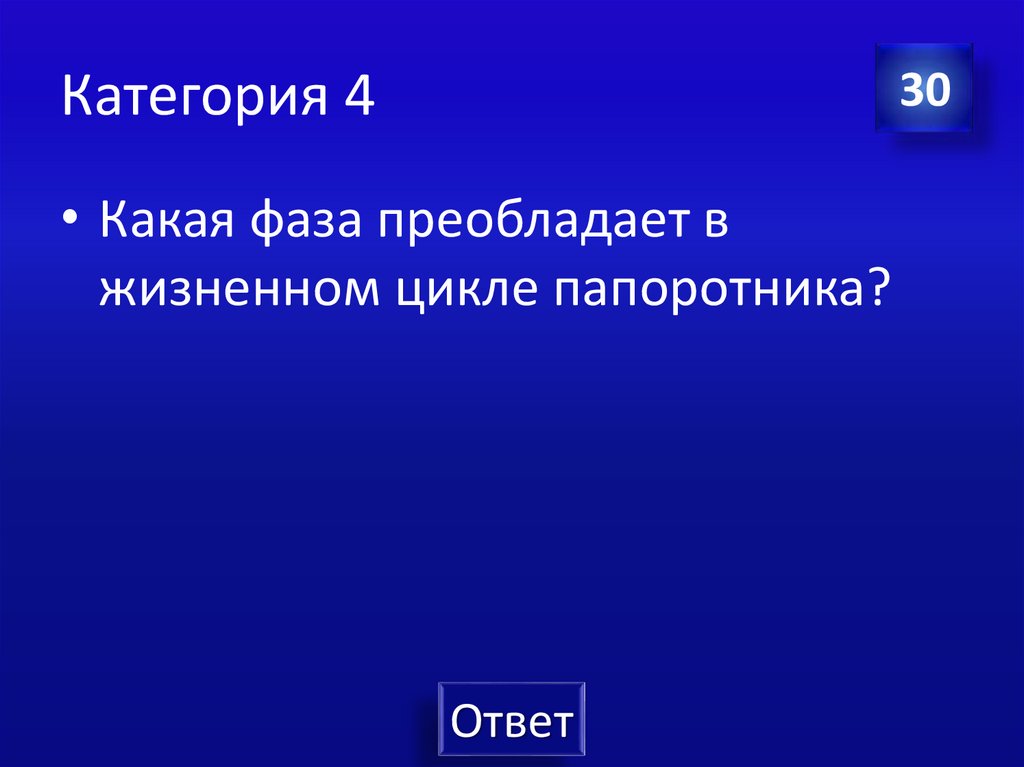 Категория 4

30

• Какая фаза преобладает в жизненном цикле папоротника?

Ответ